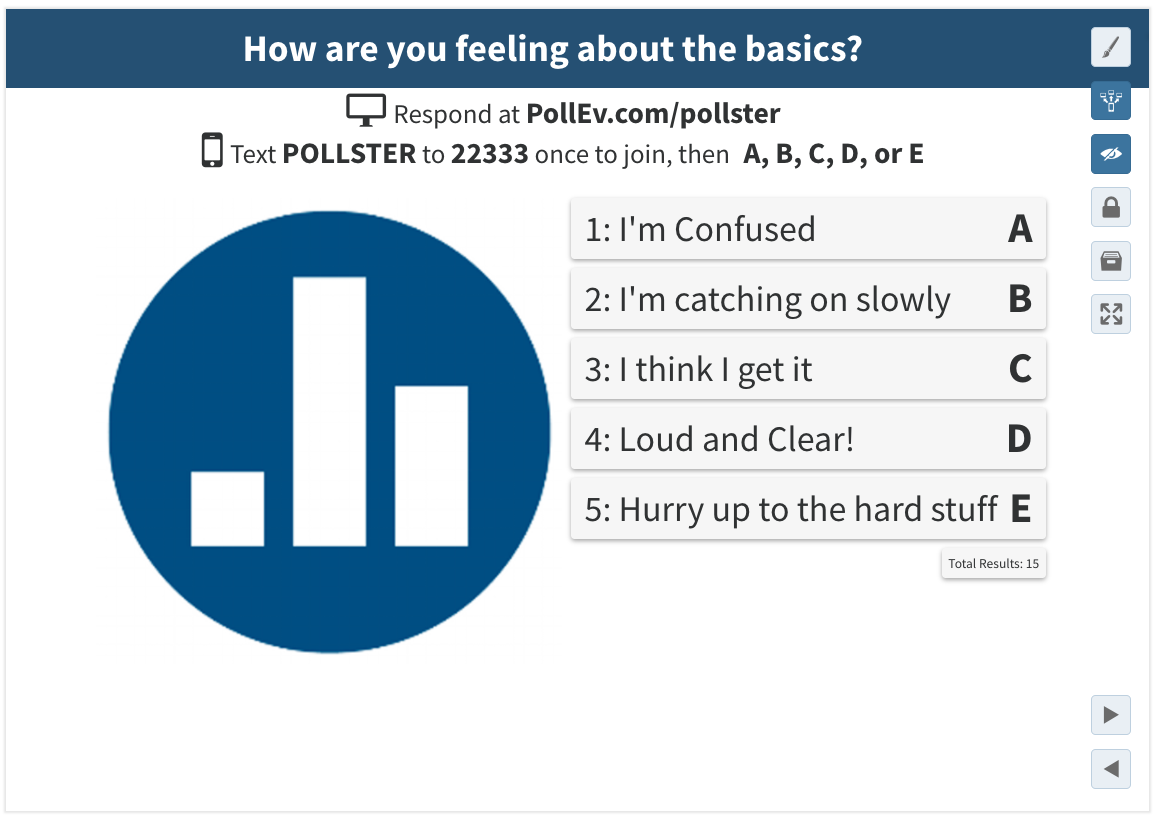 How are you feeling about the basics?

Respond at PollEv.com/pollster
Text POLLSTER to 22333 once to join, then A, B, C, D, or E

1: I'm Confused A
2: I'm catching on slowly B
3: I think I get it C
4: Loud and Clear! D
5: Hurry up to the hard stuff E

Total Results: 15